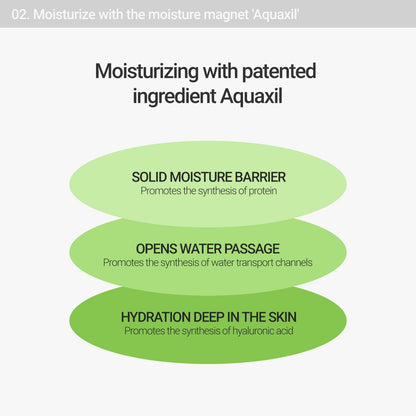 02. Moisturize with the moisture magnet 'Aquaxil'

Moisturizing with patented ingredient Aquaxil

SOLID MOISTURE BARRIER
Promotes the synthesis of protein

OPENS WATER PASSAGE
Promotes the synthesis of water transport channels

HYDRATION DEEP IN THE SKIN
Promotes the synthesis of hyaluronic acid